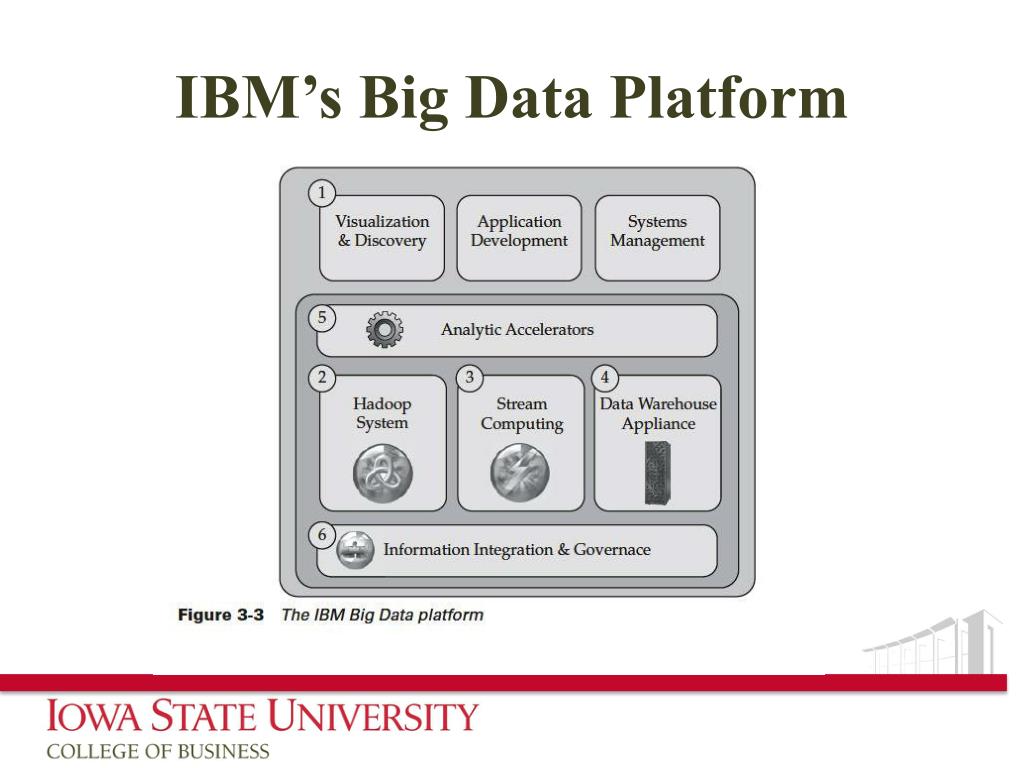 IBM's Big Data Platform

1
Visualization & Discovery
Application Development
Systems Management

5
Analytic Accelerators

2
Hadoop System

3
Stream Computing

4
Data Warehouse Appliance

6
Information Integration & Governace

Figure 3-3 The IBM Big Data platform

IOWA STATE UNIVERSITY
COLLEGE OF BUSINESS